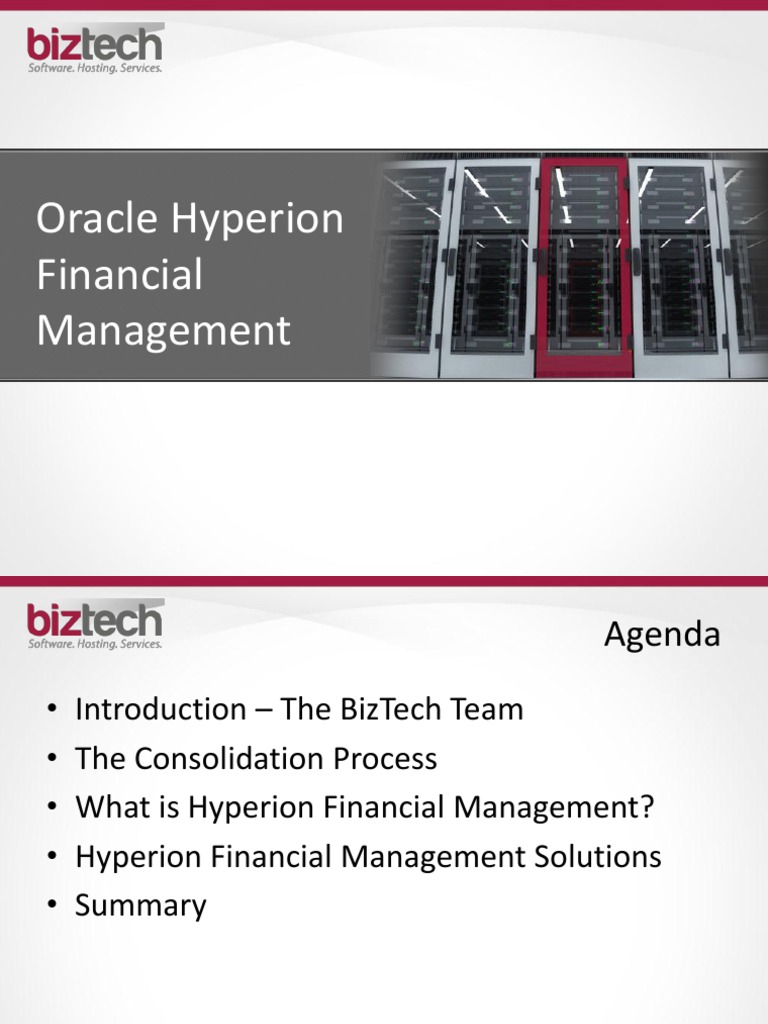 biztech
Software. Hosting. Services.

Oracle Hyperion Financial Management

biztech
Software. Hosting. Services.

Agenda

• Introduction – The BizTech Team
• The Consolidation Process
• What is Hyperion Financial Management?
• Hyperion Financial Management Solutions
• Summary